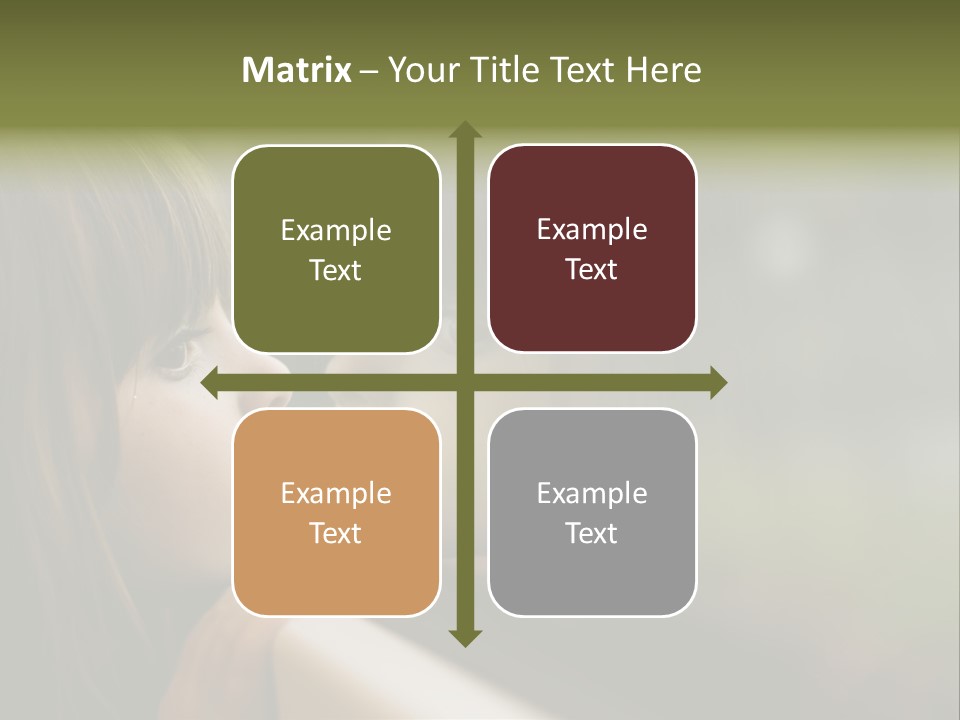 Matrix – Your Title Text Here

Example Text

Example Text

Example Text

Example Text